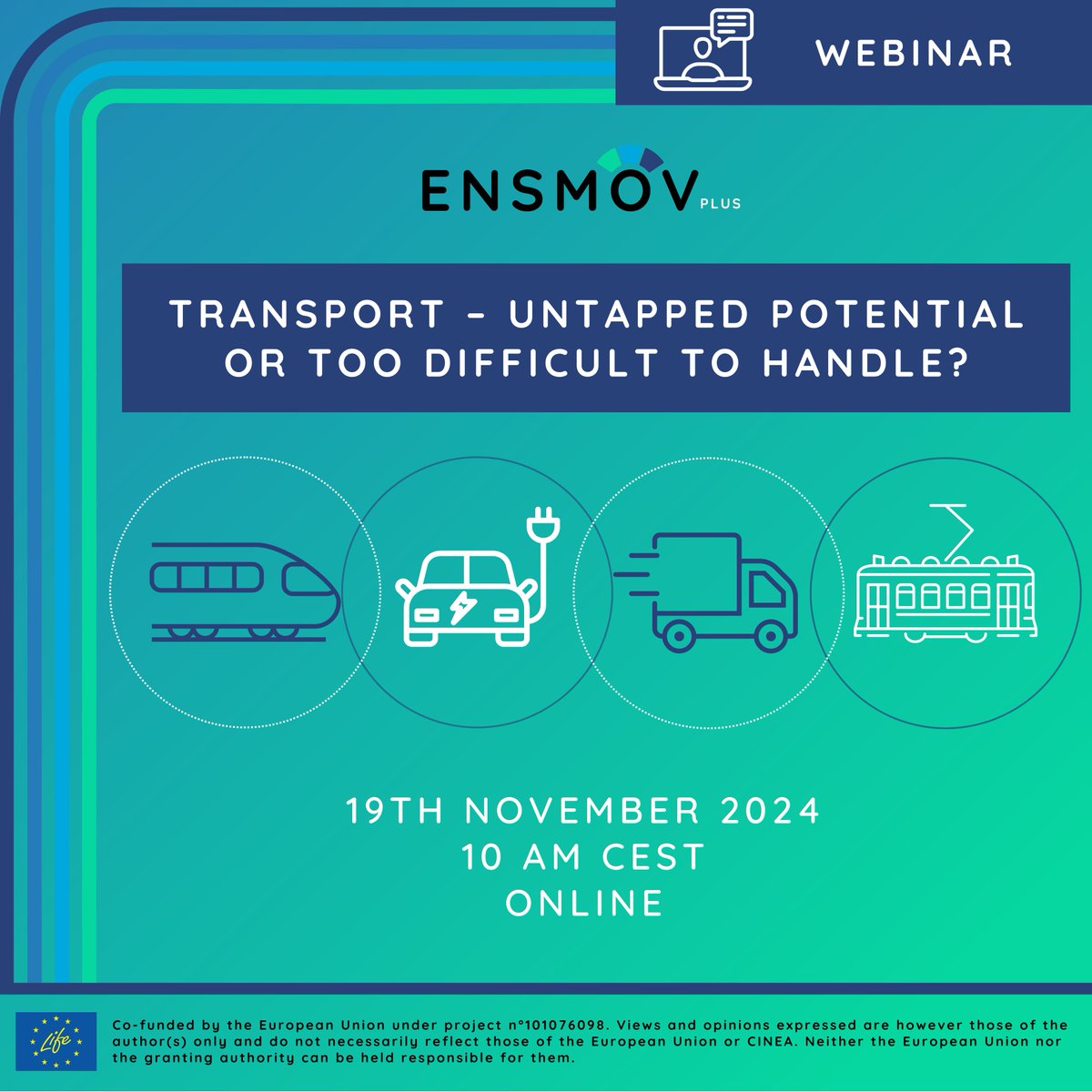 WEBINAR

ENSMOV PLUS

TRANSPORT – UNTAPPED POTENTIAL OR TOO DIFFICULT TO HANDLE?

19TH NOVEMBER 2024
10 AM CEST
ONLINE

Life

Co-funded by the European Union under project n°101076098. Views and opinions expressed are however those of the author(s) only and do not necessarily reflect those of the European Union or CINEA. Neither the European Union nor the granting authority can be held responsible for them.